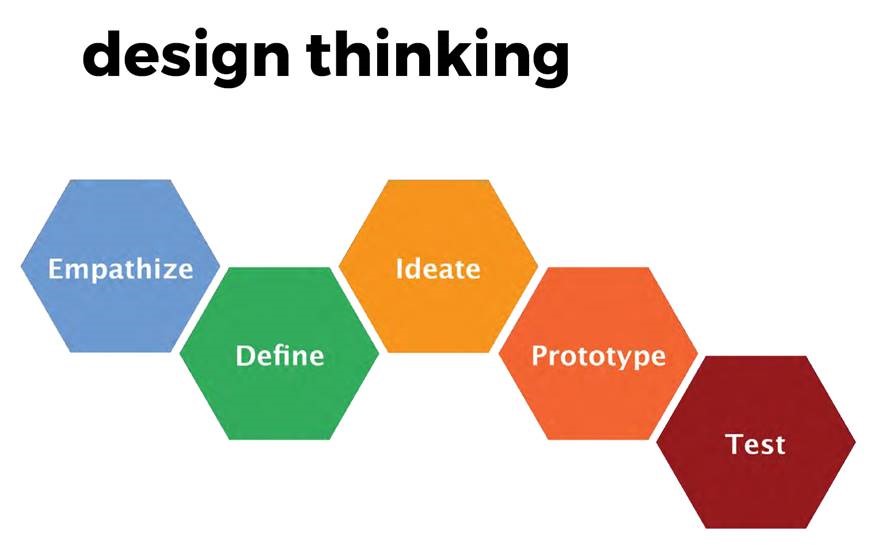 design thinking

Empathize

Define

Ideate

Prototype

Test